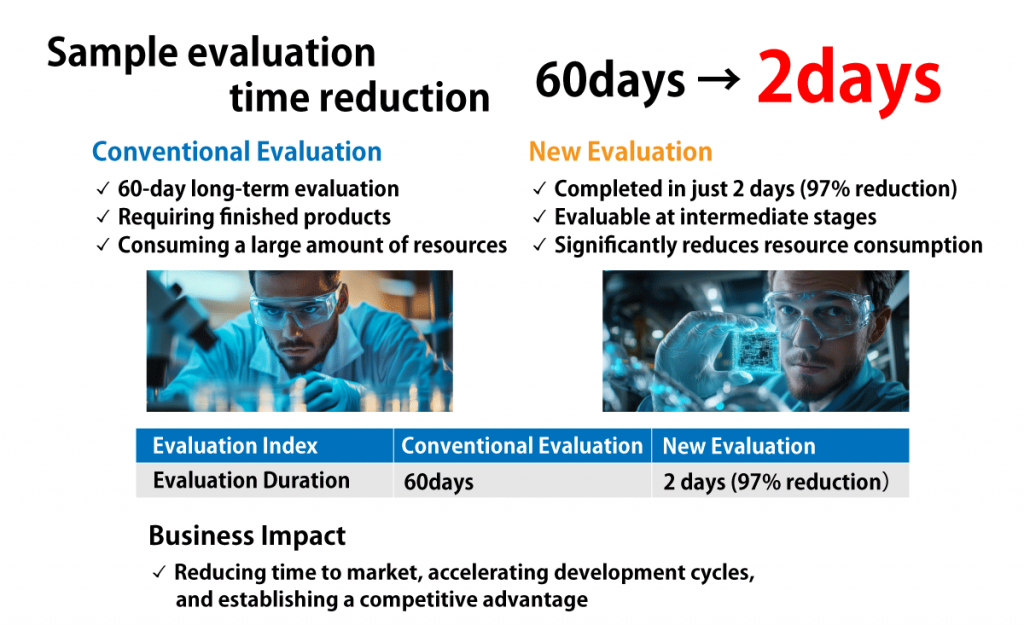 Sample evaluation time reduction

60days → 2days

Conventional Evaluation
✓ 60-day long-term evaluation
✓ Requiring finished products
✓ Consuming a large amount of resources

New Evaluation
✓ Completed in just 2 days (97% reduction)
✓ Evaluable at intermediate stages
✓ Significantly reduces resource consumption

| Evaluation Index | Conventional Evaluation | New Evaluation |
|---|---|---|
| Evaluation Duration | 60days | 2 days (97% reduction) |

Business Impact
✓ Reducing time to market, accelerating development cycles, and establishing a competitive advantage